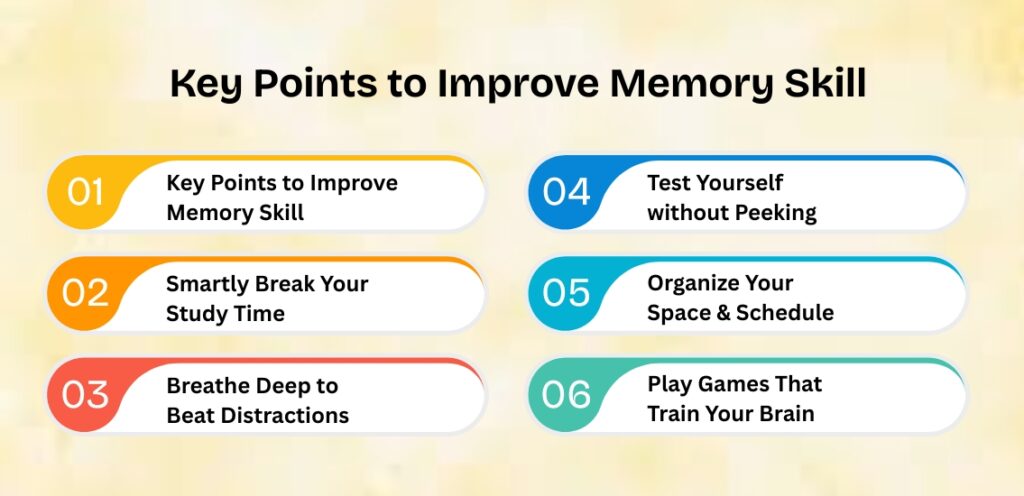 Key Points to Improve Memory Skill

01 Key Points to Improve Memory Skill

02 Smartly Break Your Study Time

03 Breathe Deep to Beat Distractions

04 Test Yourself without Peeking

05 Organize Your Space & Schedule

06 Play Games That Train Your Brain